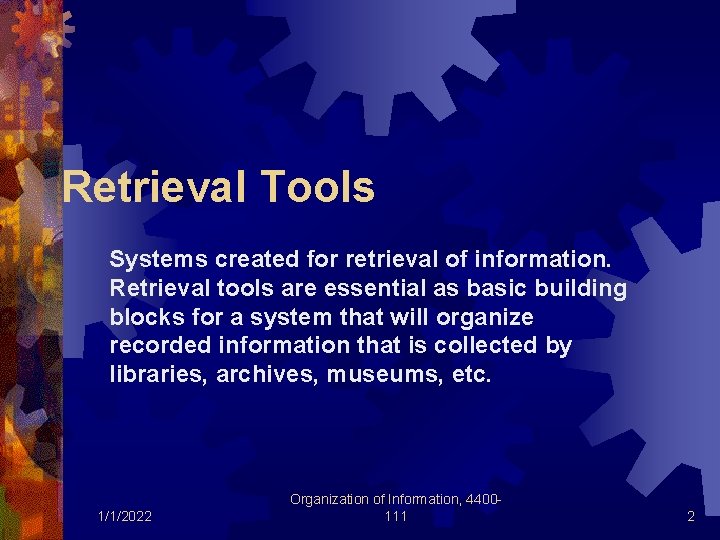 Retrieval Tools

Systems created for retrieval of information. Retrieval tools are essential as basic building blocks for a system that will organize recorded information that is collected by libraries, archives, museums, etc.

1/1/2022

Organization of Information, 4400-111

2